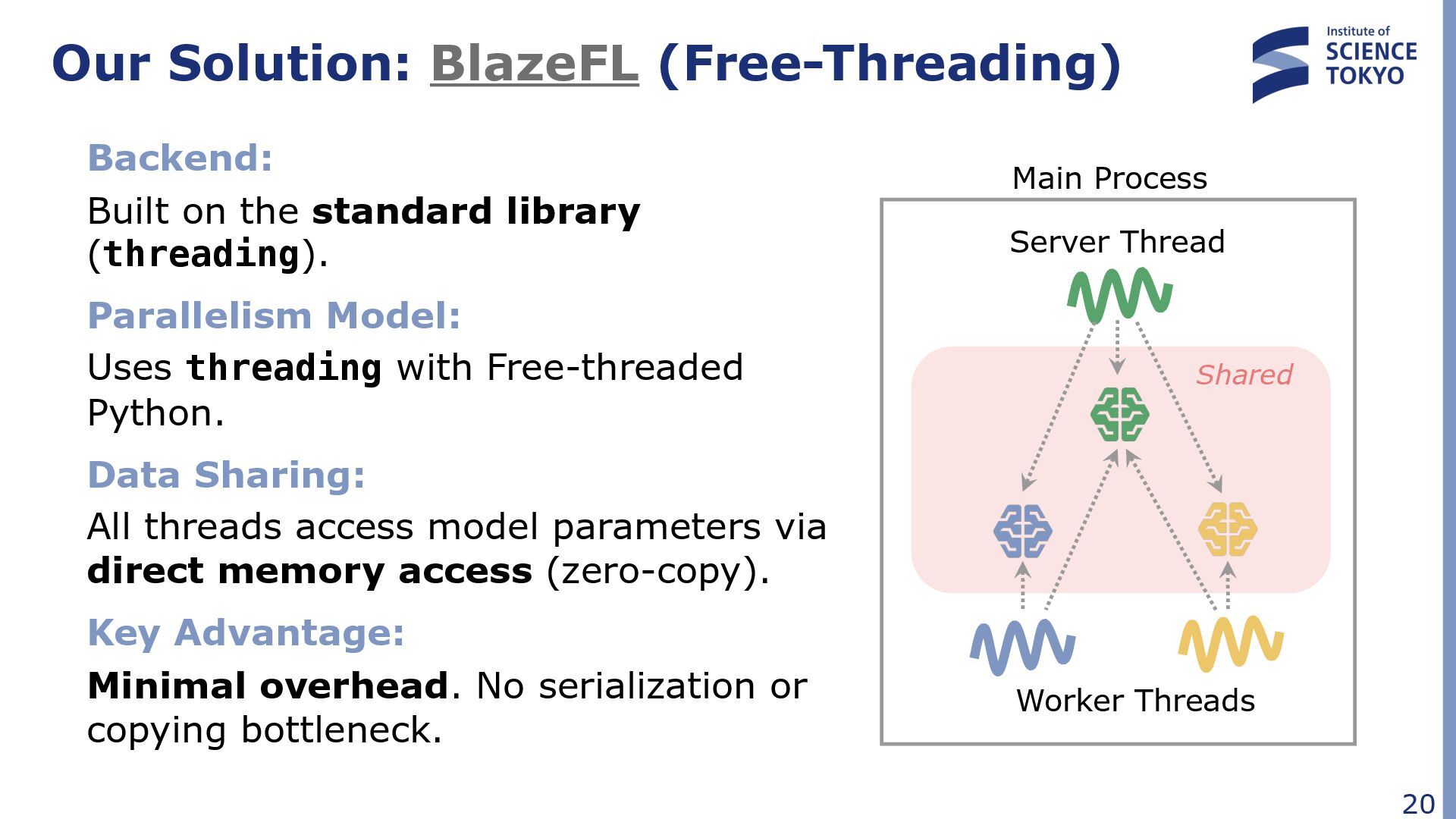 Our Solution: BlazeFL (Free-Threading)

Institute of SCIENCE TOKYO

Backend:

Built on the standard library (threading).

Parallelism Model:

Uses threading with Free-threaded Python.

Data Sharing:

All threads access model parameters via direct memory access (zero-copy).

Key Advantage:

Minimal overhead. No serialization or copying bottleneck.

Main Process

Server Thread

Shared

Worker Threads

20